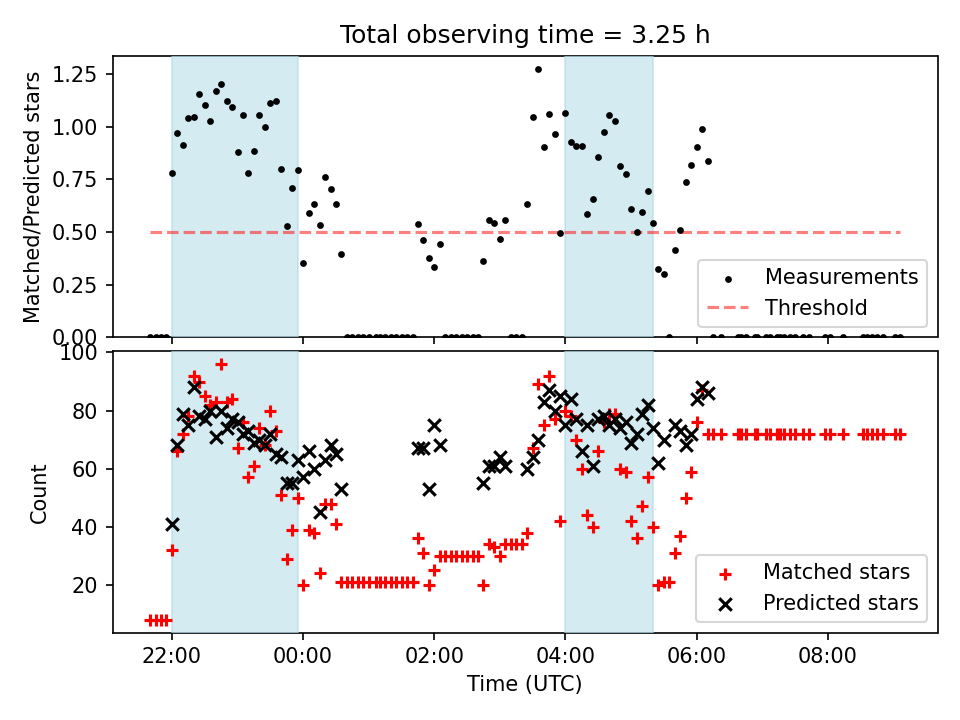 Total observing time = 3.25 h

Matched/Predicted stars

1.25
1.00
0.75
0.50
0.25
0.00

Measurements
Threshold

Count

100
80
60
40
20

Matched stars
Predicted stars

22:00
00:00
02:00
04:00
06:00
08:00

Time (UTC)